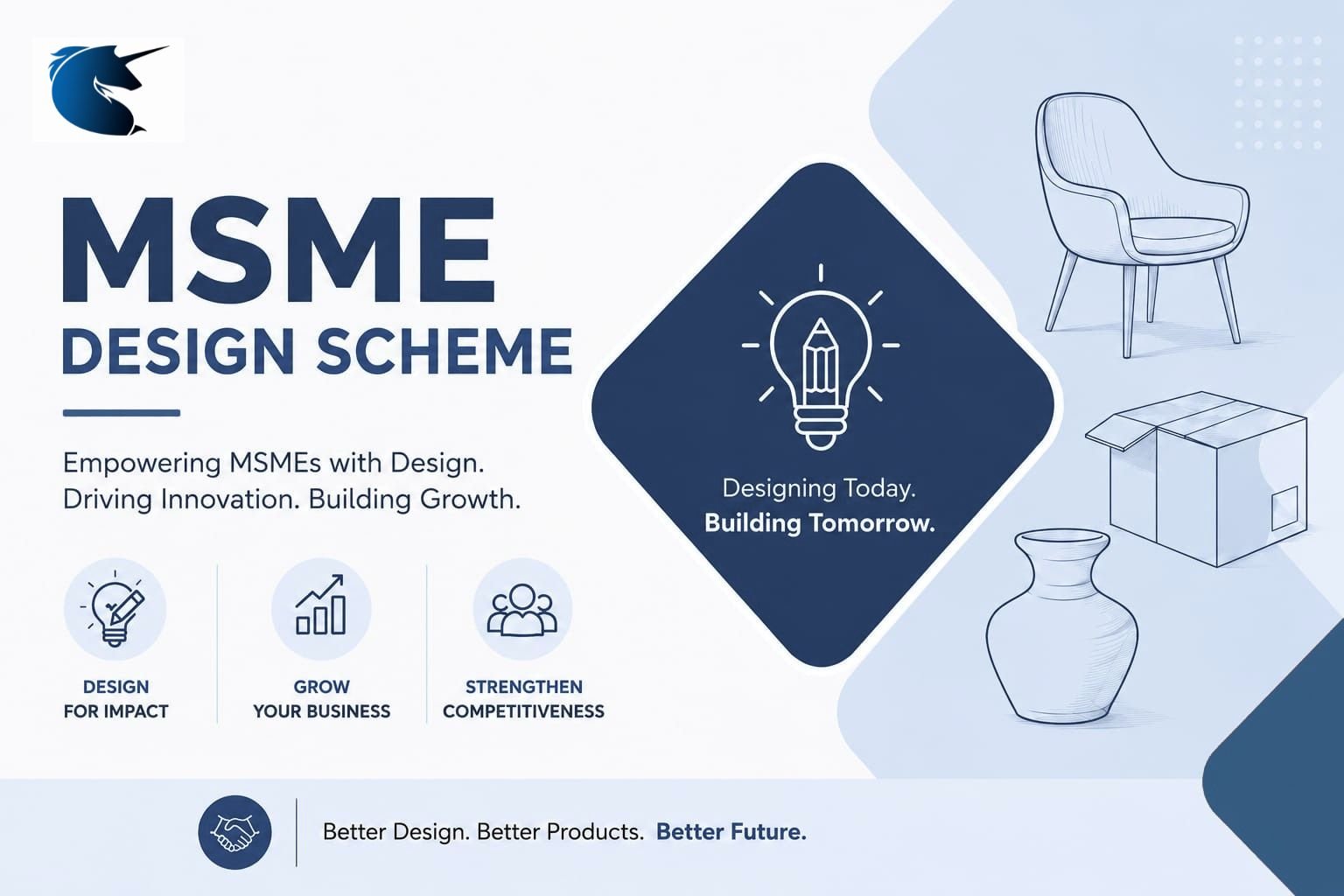 MSME
DESIGN SCHEME

Empowering MSMEs with Design.
Driving Innovation. Building Growth.

Designing Today.
Building Tomorrow.

DESIGN FOR IMPACT

GROW YOUR BUSINESS

STRENGTHEN COMPETITIVENESS

Better Design. Better Products. Better Future.